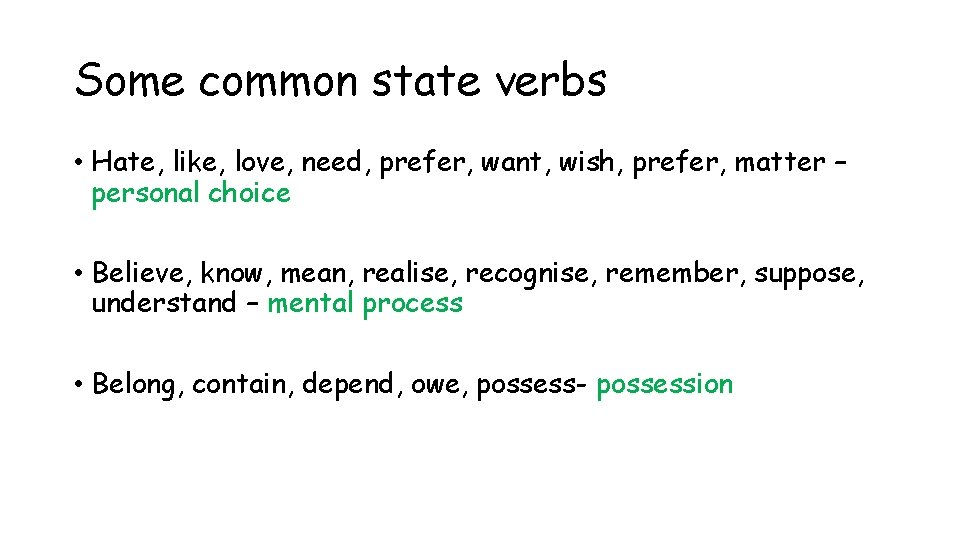 Some common state verbs

• Hate, like, love, need, prefer, want, wish, prefer, matter – personal choice

• Believe, know, mean, realise, recognise, remember, suppose, understand – mental process

• Belong, contain, depend, owe, possess- possession